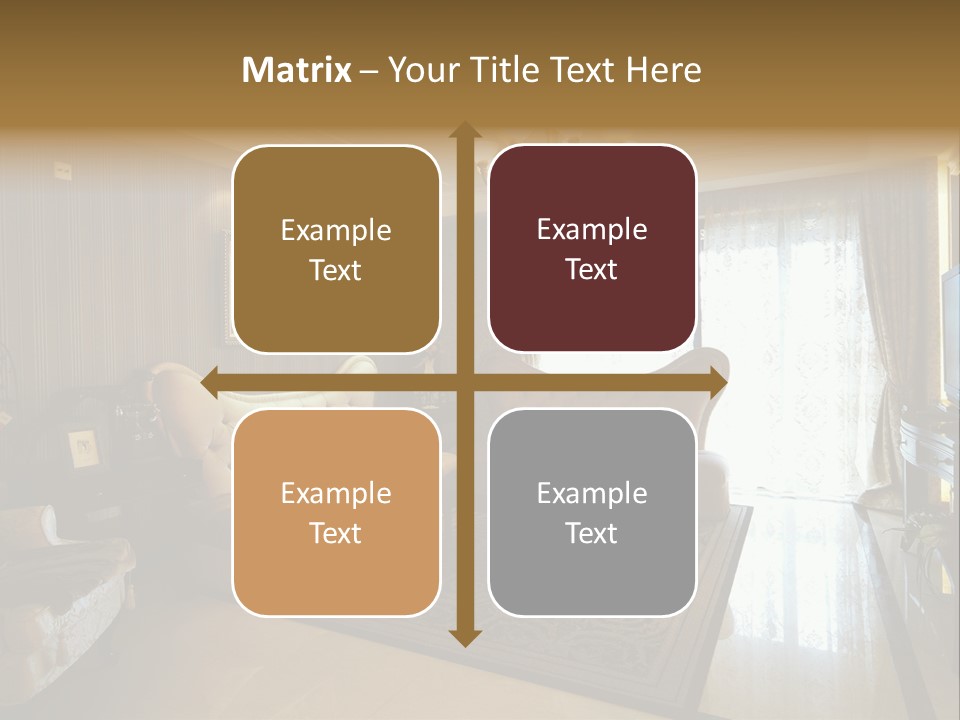 Matrix – Your Title Text Here

Example Text

Example Text

Example Text

Example Text